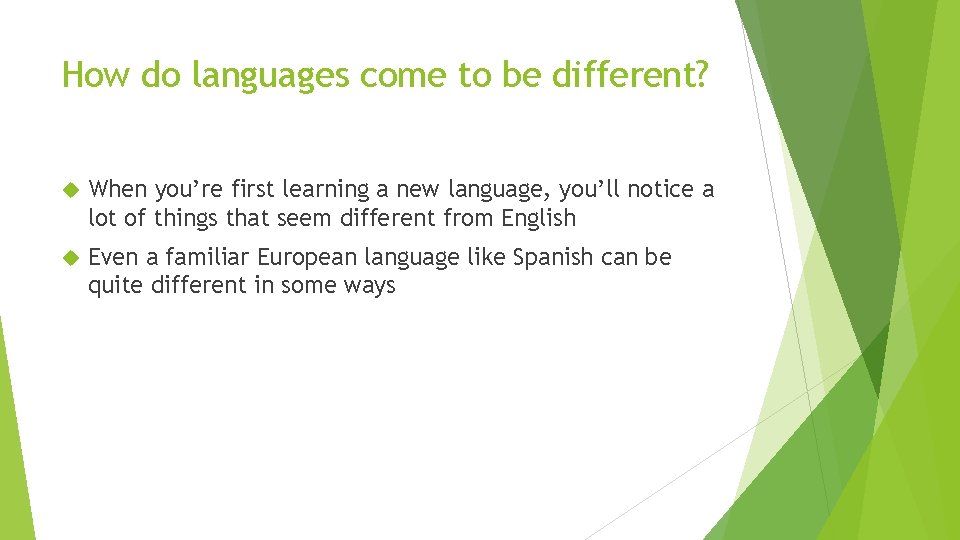 How do languages come to be different?

When you’re first learning a new language, you’ll notice a lot of things that seem different from English

Even a familiar European language like Spanish can be quite different in some ways